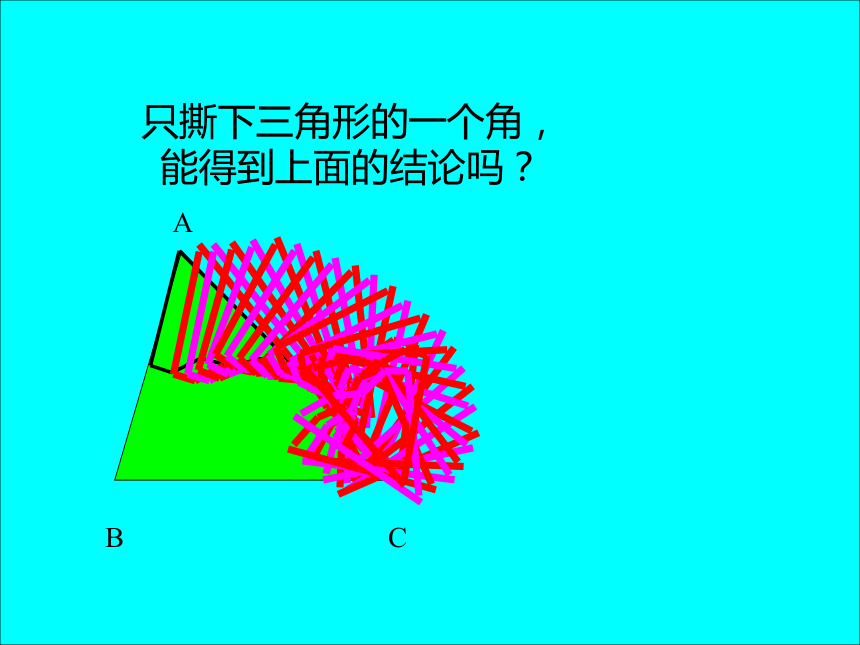 只撕下三角形的一个角，
能得到上面的结论吗？

A

B

C